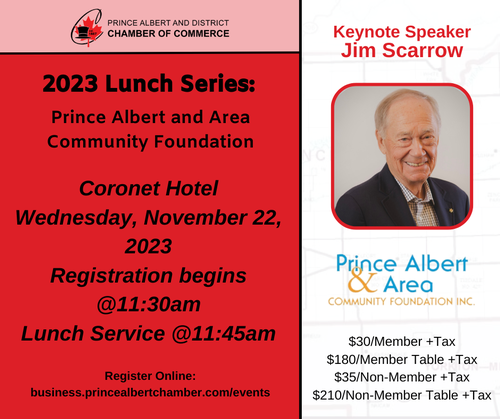 PRINCE ALBERT AND DISTRICT
CHAMBER OF COMMERCE

2023 Lunch Series:

Prince Albert and Area Community Foundation

Coronet Hotel
Wednesday, November 22, 2023
Registration begins @11:30am
Lunch Service @11:45am

Register Online:
business.princealbertchamber.com/events

Keynote Speaker
Jim Scarrow

Prince Albert & Area
COMMUNITY FOUNDATION INC.

$30/Member +Tax
$180/Member Table +Tax
$35/Non-Member +Tax
$210/Non-Member Table +Tax